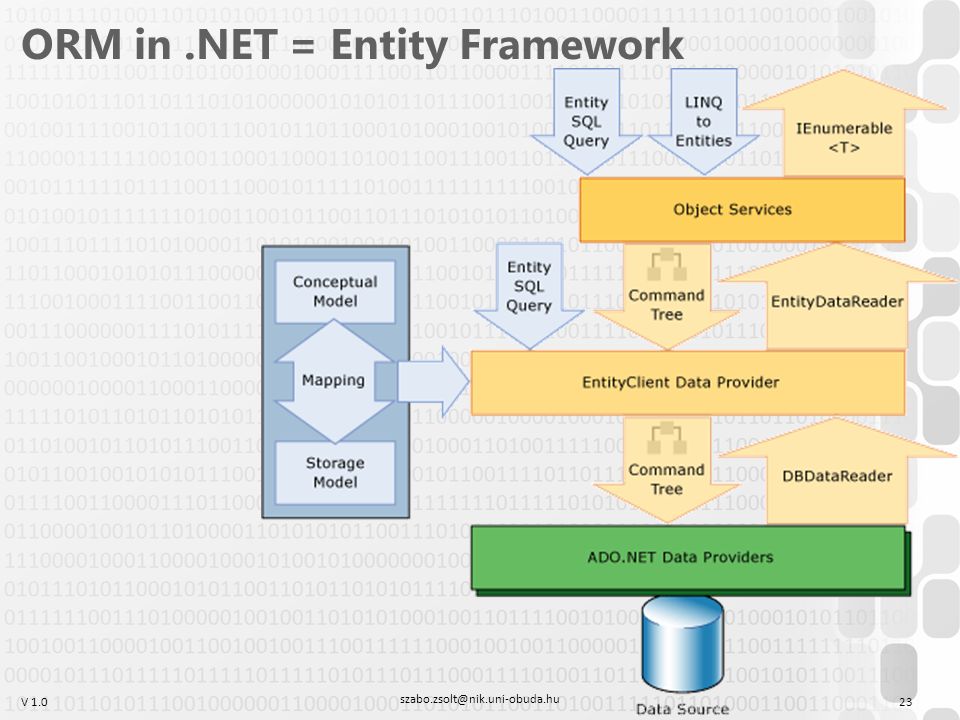 ORM in .NET = Entity Framework

Entity SQL Query

LINQ to Entities

IEnumerable <T>

Object Services

Conceptual Model

Mapping

Storage Model

Entity SQL Query

Command Tree

EntityDataReader

EntityClient Data Provider

Command Tree

DBDataReader

ADO.NET Data Providers

Data Source

V 1.0

szabo.zsolt@nik.uni-obuda.hu

23